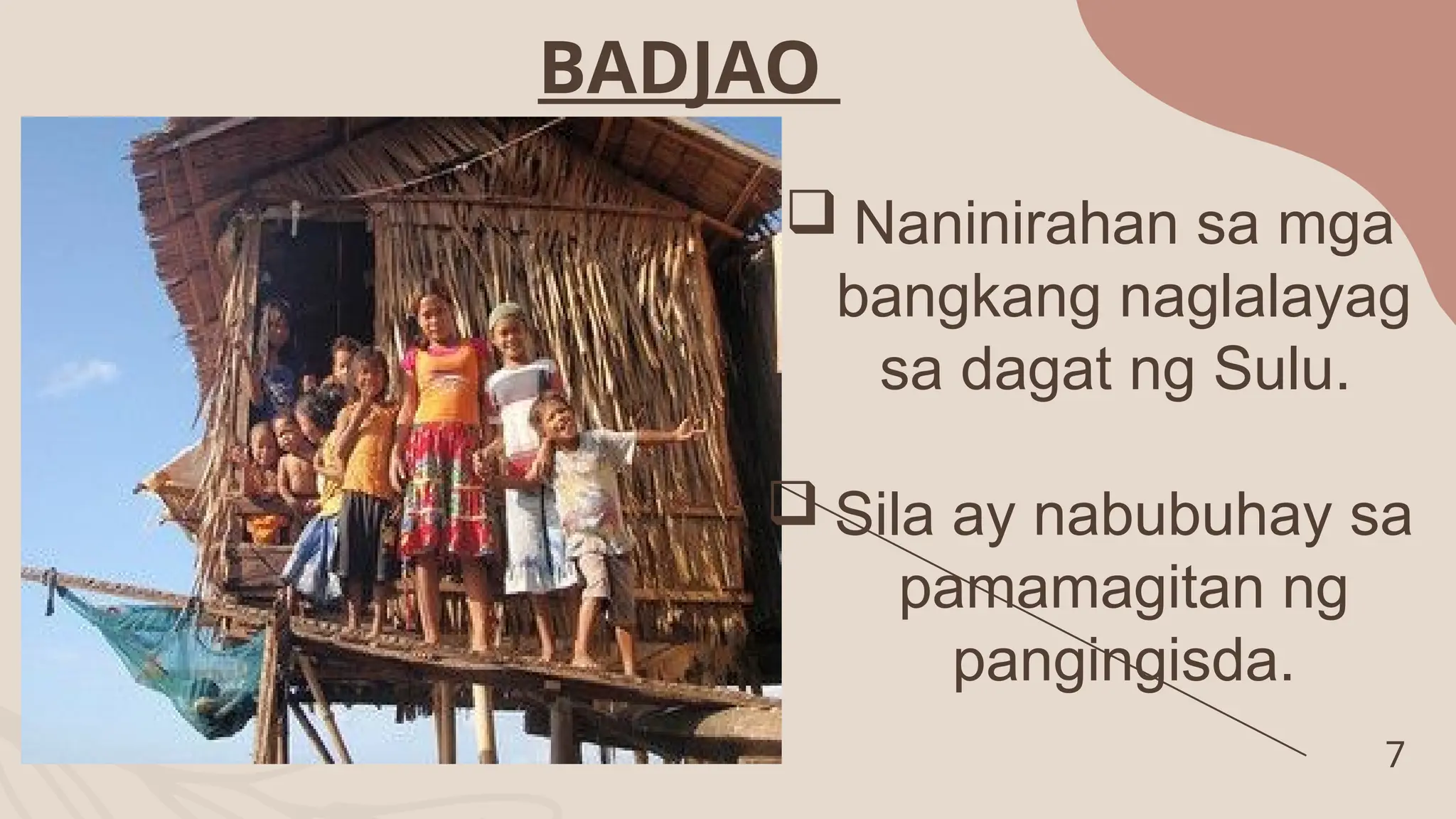 BADJAO

❑ Naninirahan sa mga bangkang naglalayag sa dagat ng Sulu.

❑ Sila ay nabubuhay sa pamamagitan ng pangingisda.

7